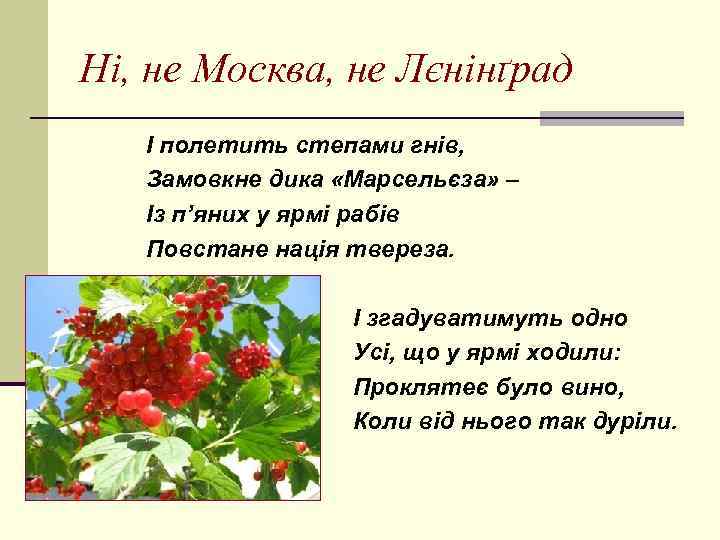 Ні, не Москва, не Лєнінґрад

І полетить степами гнів,
Замовкне дика «Марсельєза» –
Із п'яних у ярмі рабів
Повстане нація твереза.

І згадуватимуть одно
Усі, що у ярмі ходили:
Проклятеє було вино,
Коли від нього так дуріли.